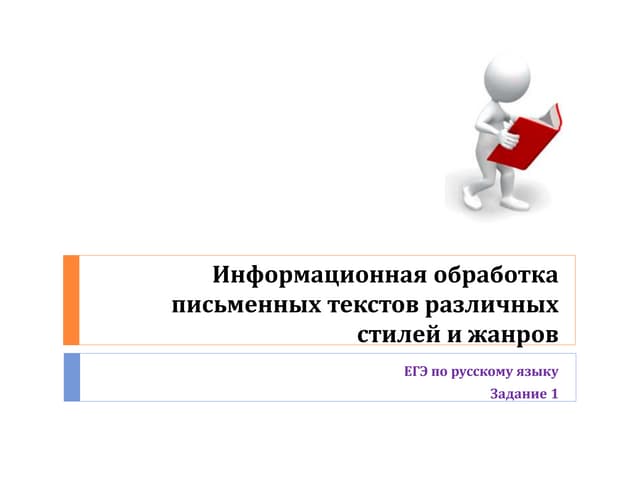 Информационная обработка письменных текстов различных стилей и жанров

ЕГЭ по русскому языку
Задание 1